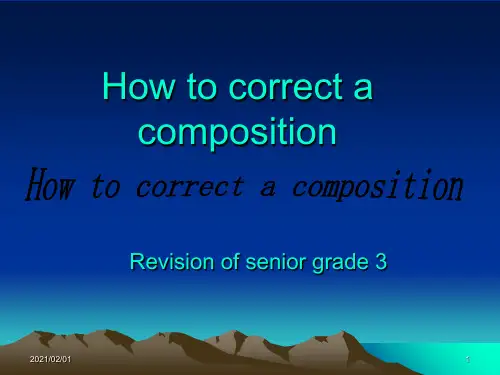 How to correct a composition

How to correct a composition

Revision of senior grade 3

2021/02/01

1